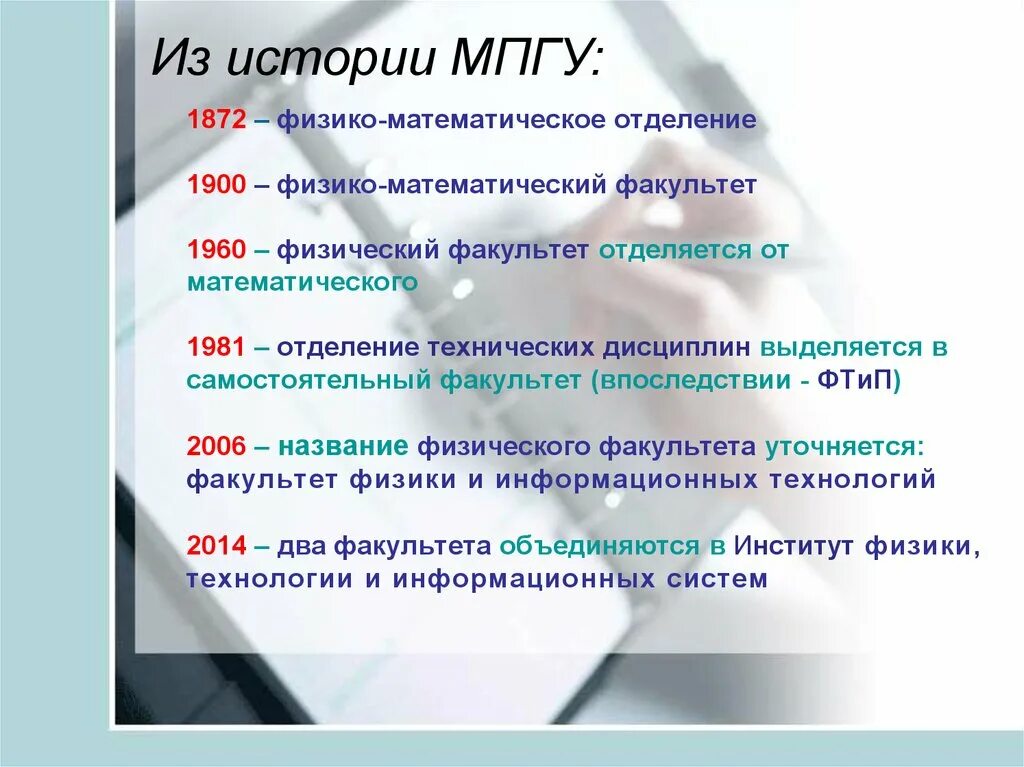 Из истории МПГУ:

1872 – физико-математическое отделение

1900 – физико-математический факультет

1960 – физический факультет отделяется от математического

1981 – отделение технических дисциплин выделяется в самостоятельный факультет (впоследствии - ФТиП)

2006 – название физического факультета уточняется: факультет физики и информационных технологий

2014 – два факультета объединяются в Институт физики, технологии и информационных систем